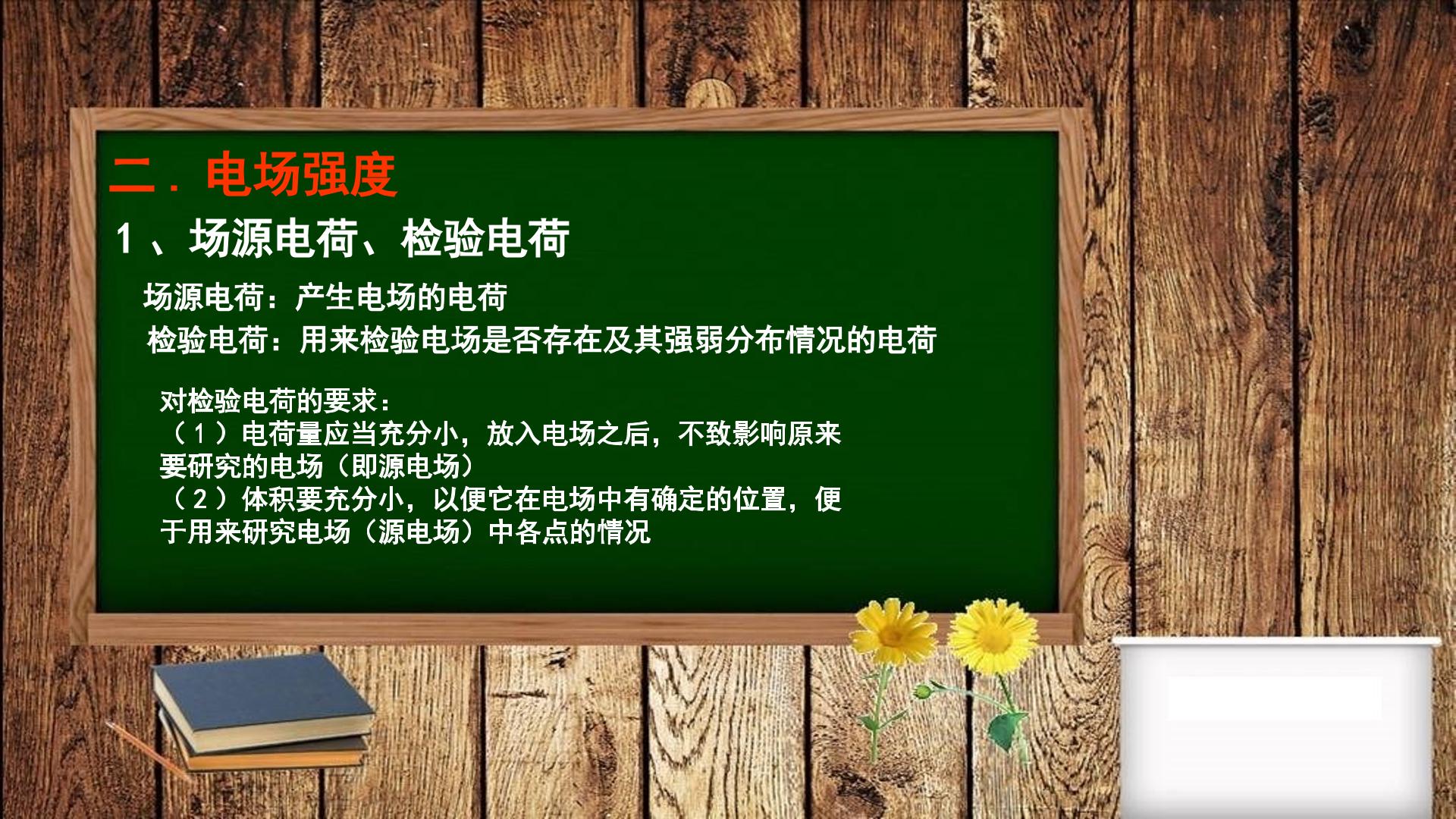 二．电场强度

1、场源电荷、检验电荷

场源电荷：产生电场的电荷

检验电荷：用来检验电场是否存在及其强弱分布情况的电荷

对检验电荷的要求：
（1）电荷量应当充分小，放入电场之后，不致影响原来要研究的电场（即源电场）
（2）体积要充分小，以便它在电场中有确定的位置，便于用来研究电场（源电场）中各点的情况